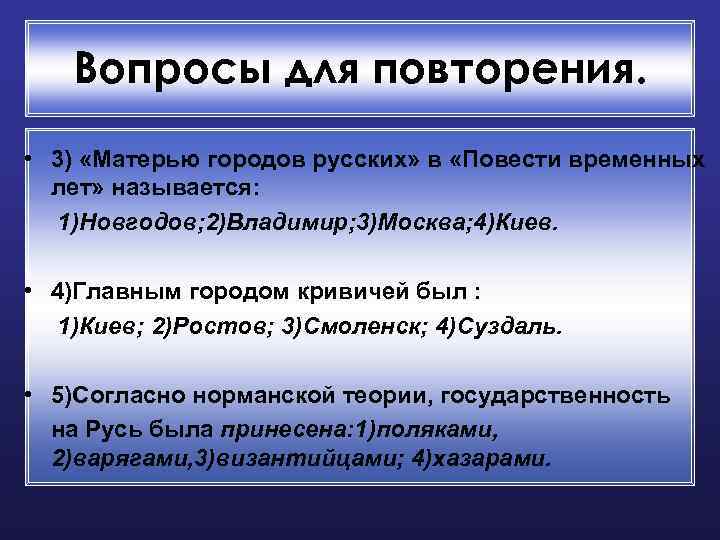 Вопросы для повторения.

• 3) «Матерью городов русских» в «Повести временных лет» называется:

1)Новгодов;2)Владимир;3)Москва;4)Киев.

• 4)Главным городом кривичей был :

1)Киев; 2)Ростов; 3)Смоленск; 4)Суздаль.

• 5)Согласно норманской теории, государственность на Русь была принесена:1)поляками, 2)варягами,3)византийцами; 4)хазарами.